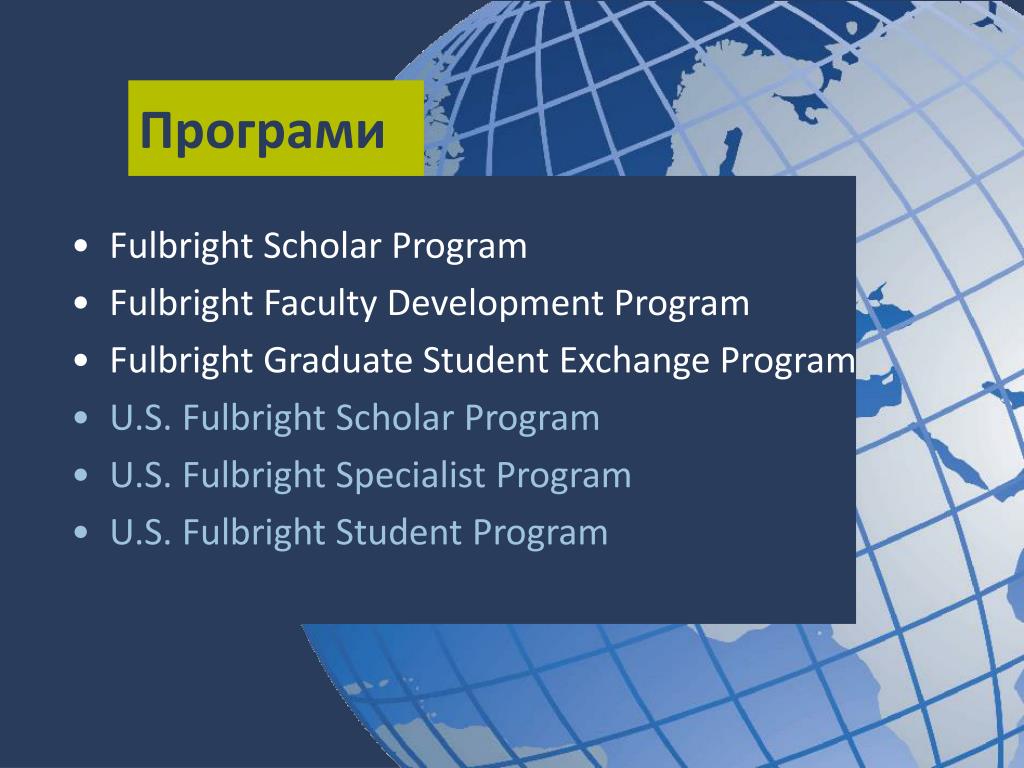 Програми

• Fulbright Scholar Program
• Fulbright Faculty Development Program
• Fulbright Graduate Student Exchange Program
• U.S. Fulbright Scholar Program
• U.S. Fulbright Specialist Program
• U.S. Fulbright Student Program